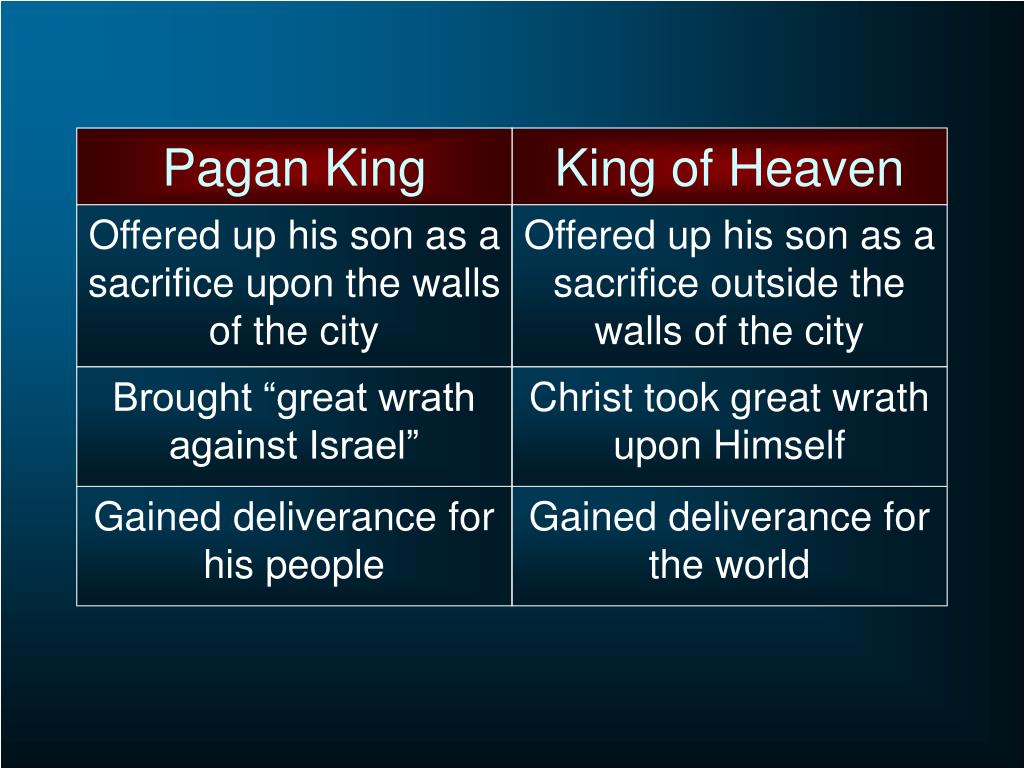 | Pagan King | King of Heaven |
|---|---|
| Offered up his son as a sacrifice upon the walls of the city | Offered up his son as a sacrifice outside the walls of the city |
| Brought “great wrath against Israel” | Christ took great wrath upon Himself |
| Gained deliverance for his people | Gained deliverance for the world |